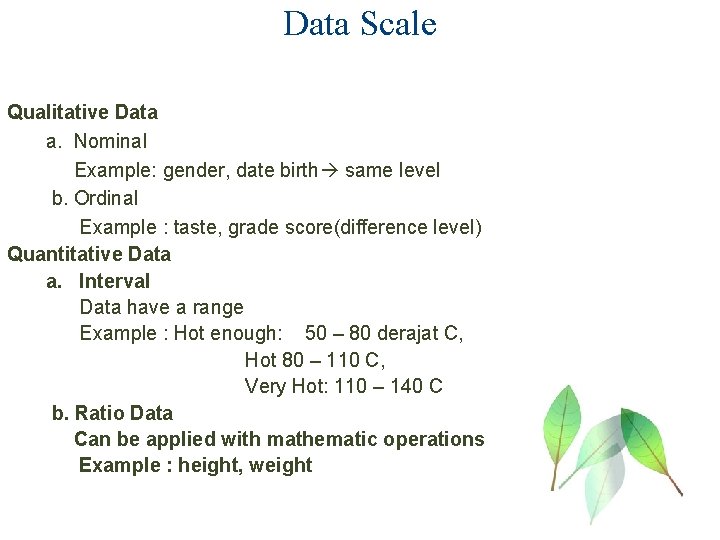 Data Scale

Qualitative Data

a. Nominal

Example: gender, date birth → same level

b. Ordinal

Example : taste, grade score(difference level)

Quantitative Data

a. Interval

Data have a range

Example : Hot enough: 50 – 80 derajat C,

Hot 80 – 110 C,

Very Hot: 110 – 140 C

b. Ratio Data

Can be applied with mathematic operations

Example : height, weight